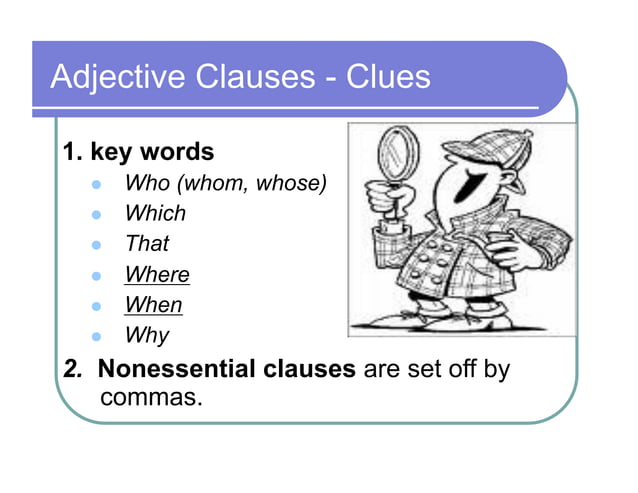 Adjective Clauses - Clues

1. key words
- Who (whom, whose)
- Which
- That
- Where
- When
- Why

2. Nonessential clauses are set off by commas.